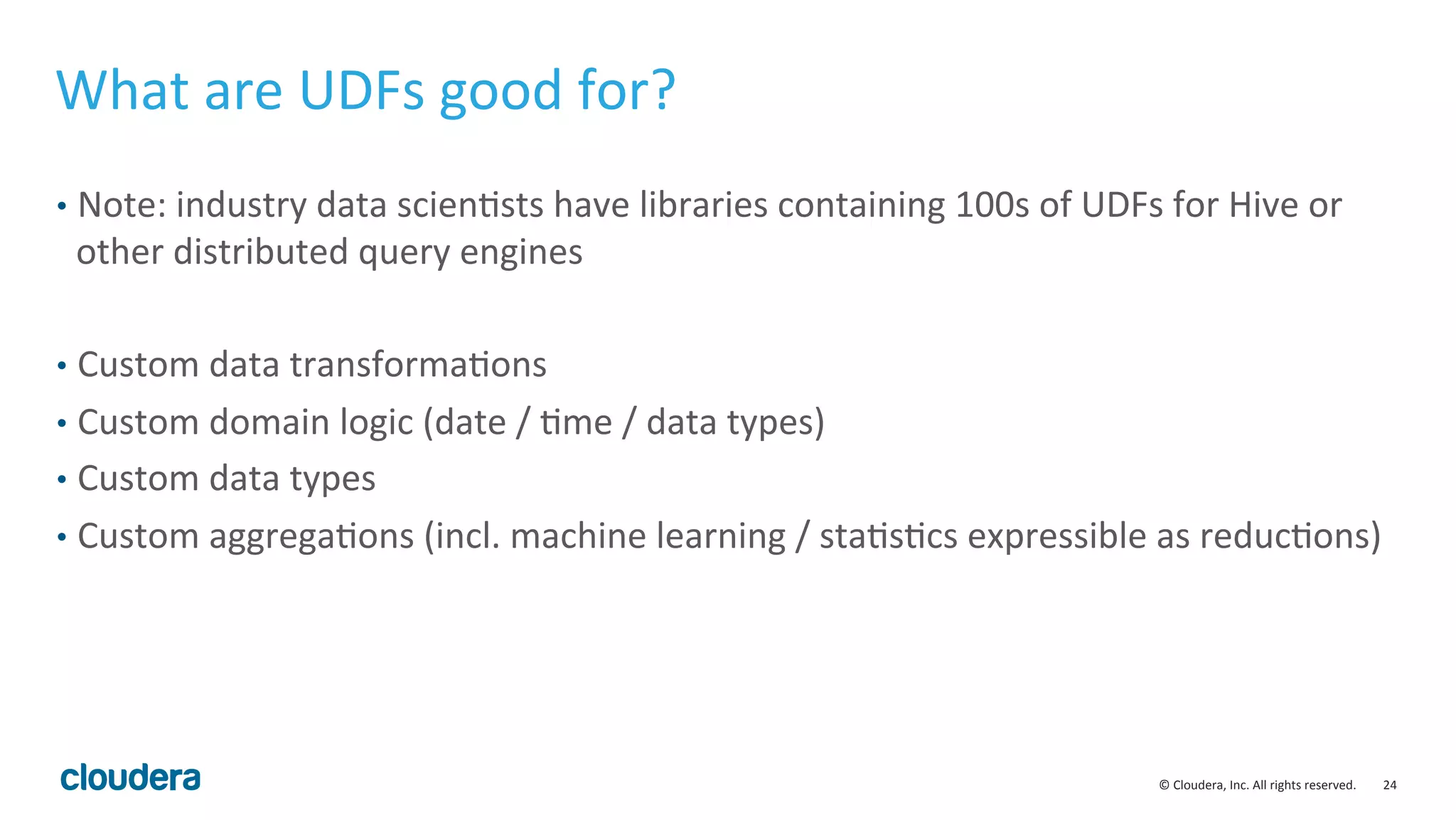 What are UDFs good for?

• Note: industry data scientists have libraries containing 100s of UDFs for Hive or other distributed query engines

• Custom data transformations
• Custom domain logic (date / time / data types)
• Custom data types
• Custom aggregations (incl. machine learning / statistics expressible as reductions)

cloudera

© Cloudera, Inc. All rights reserved. 24